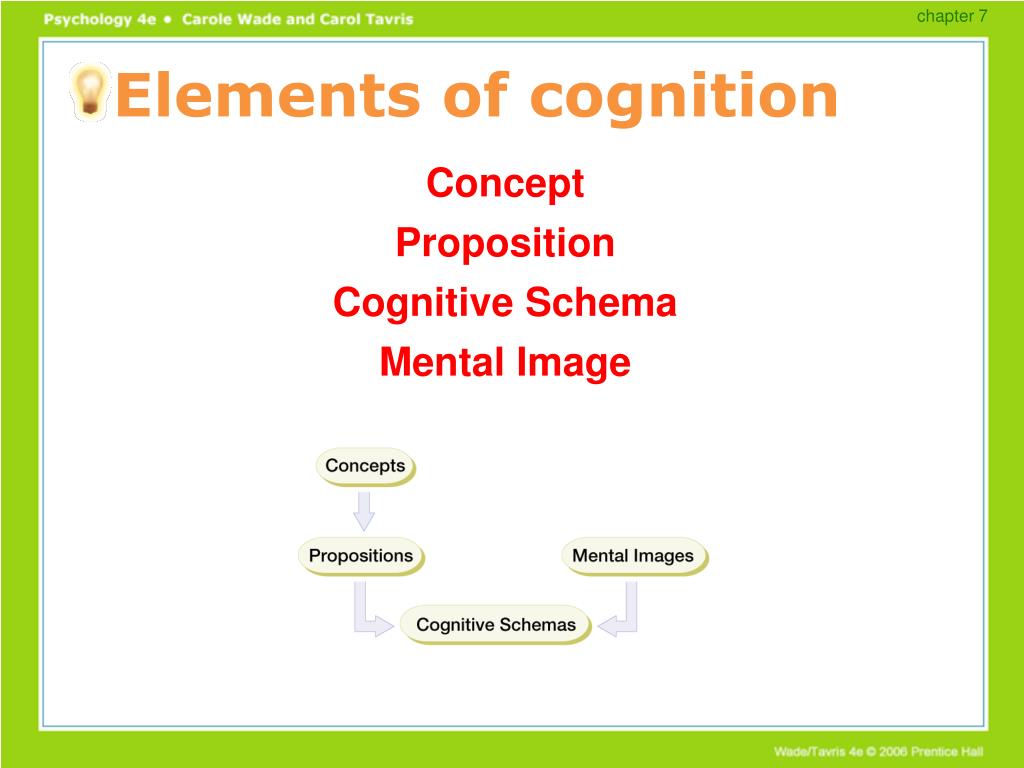 Psychology 4e • Carole Wade and Carol Tavris

chapter 7

Elements of cognition

Concept

Proposition

Cognitive Schema

Mental Image

Concepts

Propositions

Mental Images

Cognitive Schemas

Wade/Tavris 4e © 2006 Prentice Hall